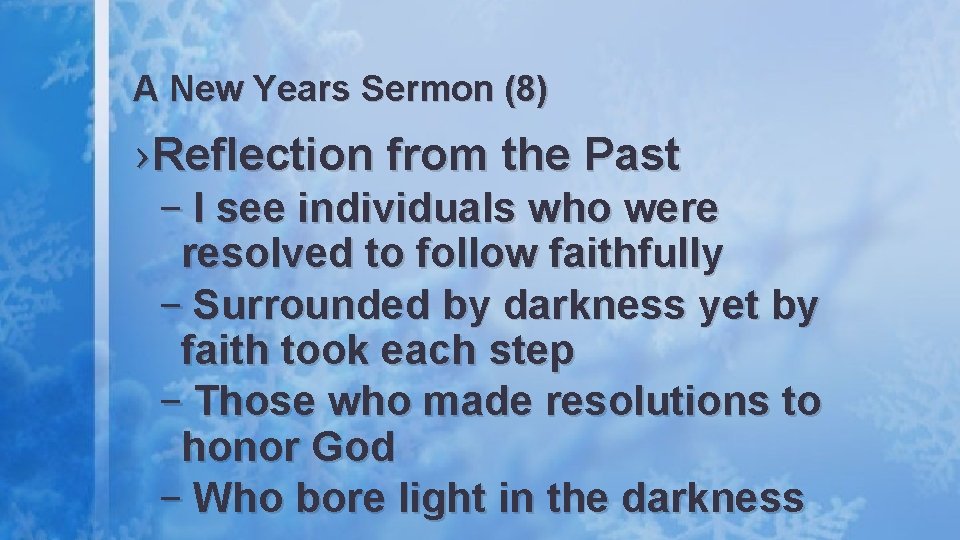 A New Years Sermon (8)

›Reflection from the Past

– I see individuals who were resolved to follow faithfully

– Surrounded by darkness yet by faith took each step

– Those who made resolutions to honor God

– Who bore light in the darkness